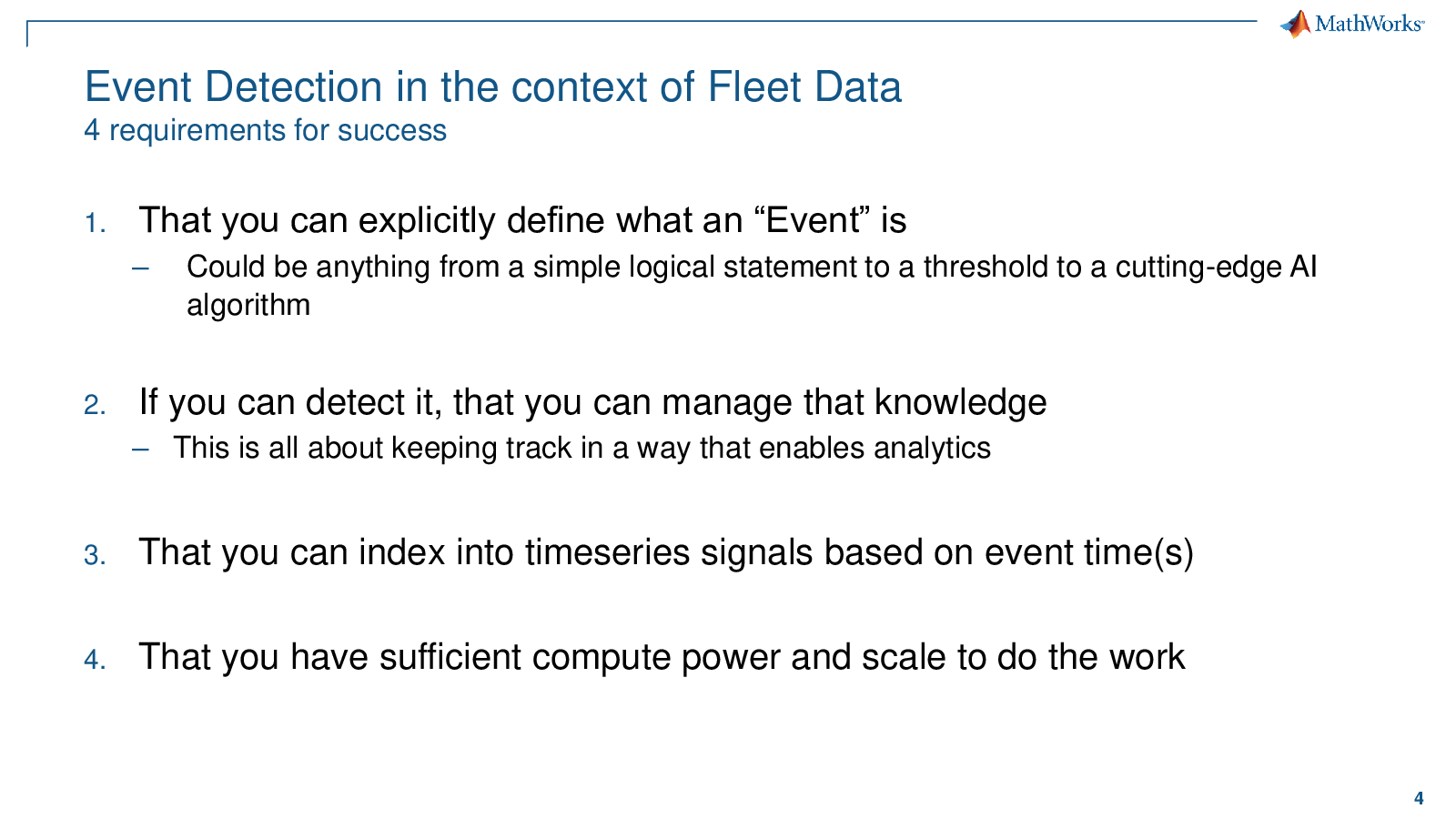 MathWorks®

Event Detection in the context of Fleet Data
4 requirements for success

1. That you can explicitly define what an “Event” is
– Could be anything from a simple logical statement to a threshold to a cutting-edge AI algorithm

2. If you can detect it, that you can manage that knowledge
– This is all about keeping track in a way that enables analytics

3. That you can index into timeseries signals based on event time(s)

4. That you have sufficient compute power and scale to do the work

4